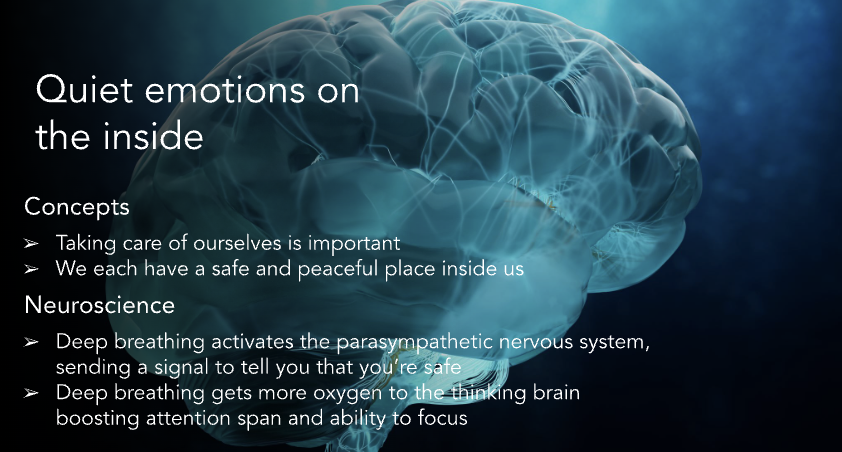 Quiet emotions on the inside

Concepts

➢ Taking care of ourselves is important
➢ We each have a safe and peaceful place inside us

Neuroscience

➢ Deep breathing activates the parasympathetic nervous system, sending a signal to tell you that you're safe
➢ Deep breathing gets more oxygen to the thinking brain boosting attention span and ability to focus